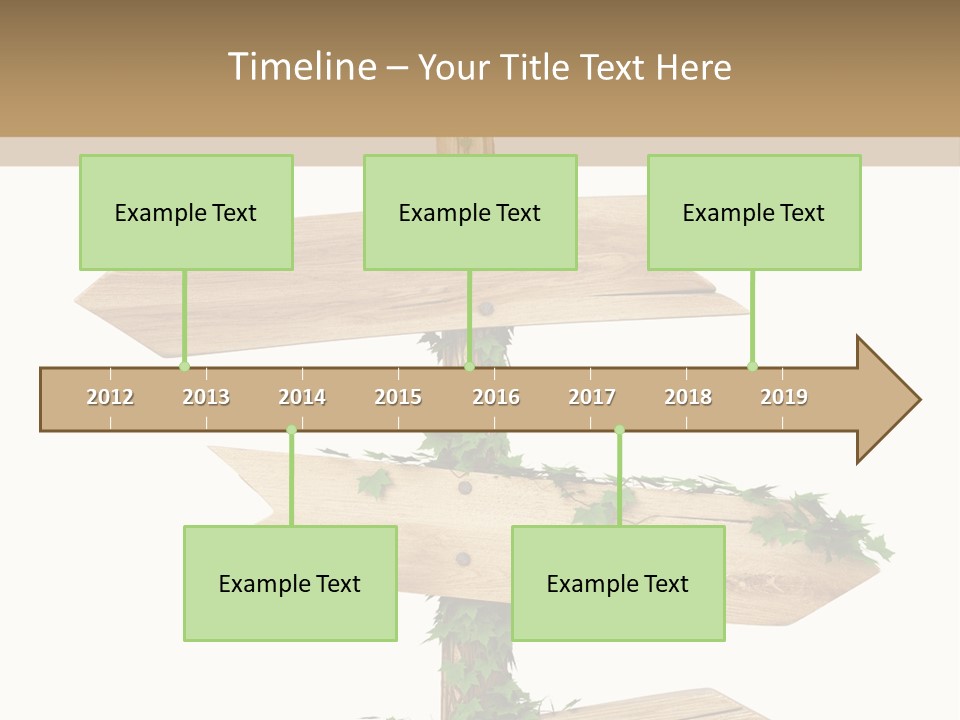 Timeline – Your Title Text Here

Example Text

Example Text

Example Text

2012 2013 2014 2015 2016 2017 2018 2019

Example Text

Example Text